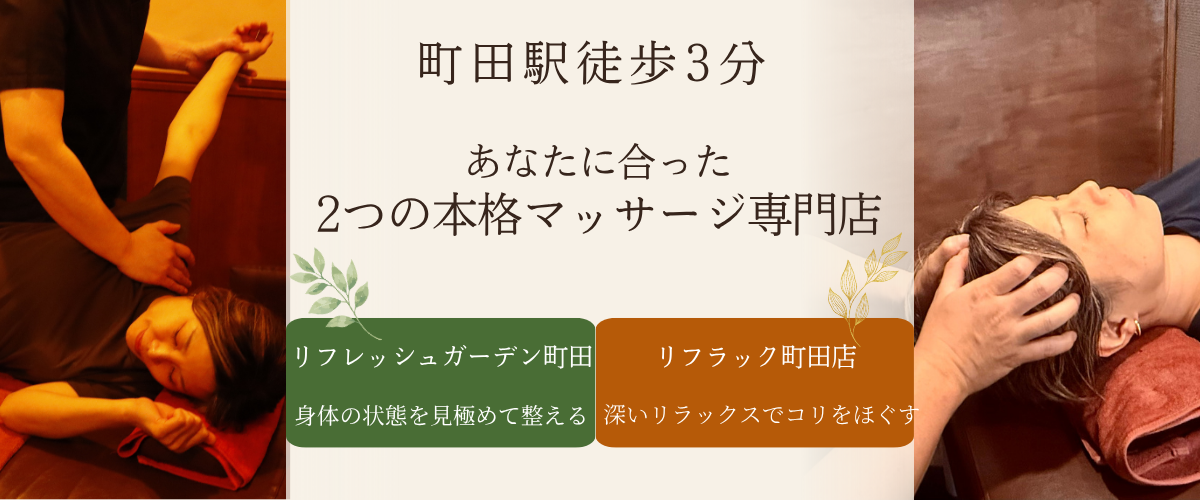 町田駅徒歩3分

あなたに合った
2つの本格マッサージ専門店

リフレッシュガーデン町田

身体の状態を見極めて整える

リフラック町田店

深いリラックスでコリをほぐす